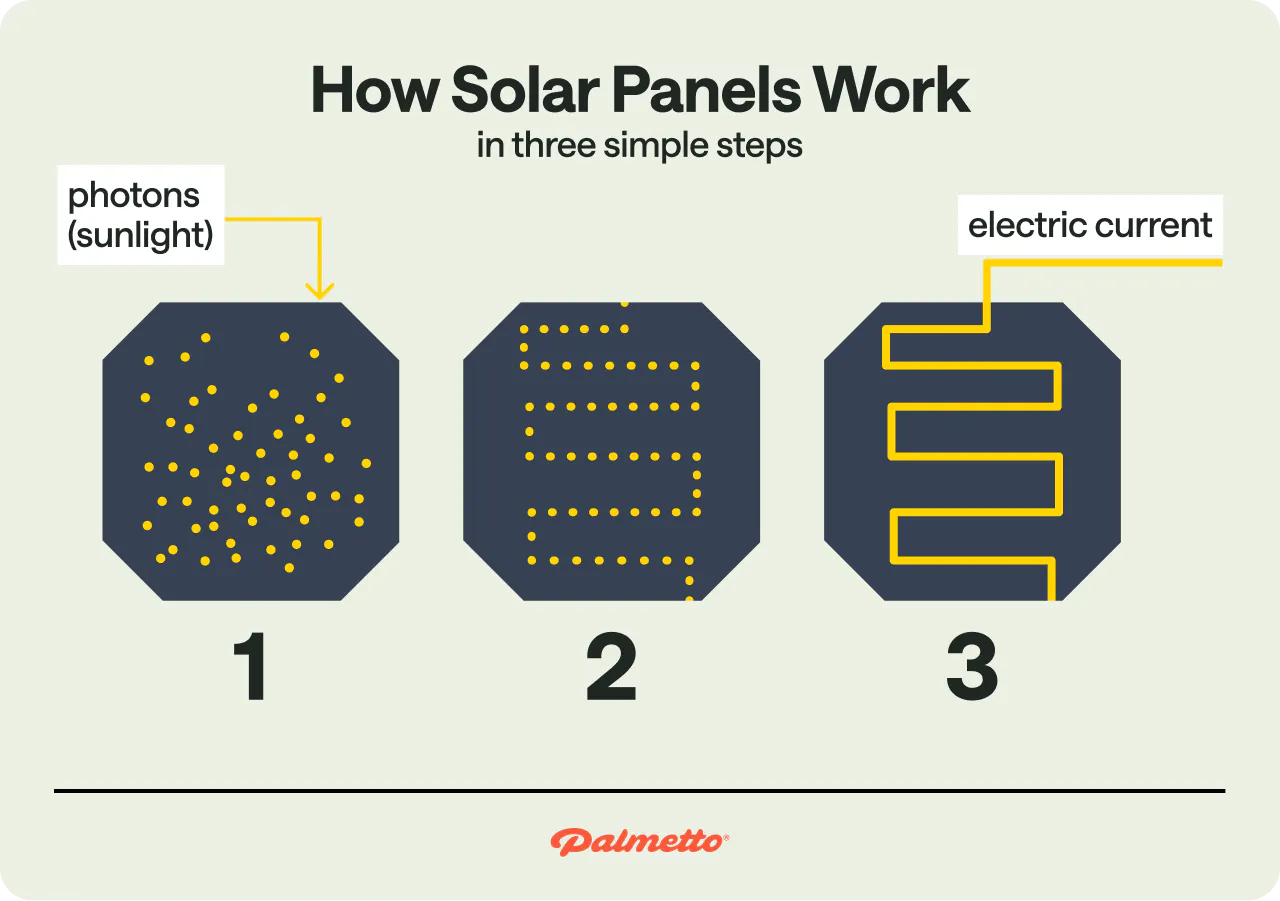 How Solar Panels Work
in three simple steps

photons (sunlight)

electric current

1

2

3

Palmetto®